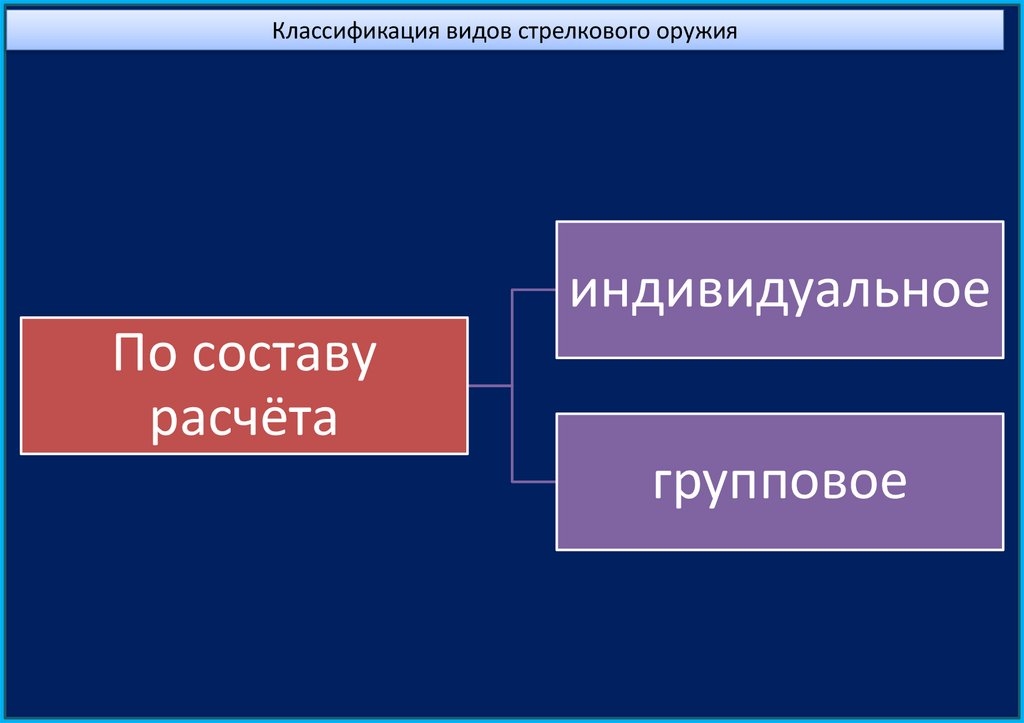 Классификация видов стрелкового оружия

По составу расчёта

индивидуальное

групповое